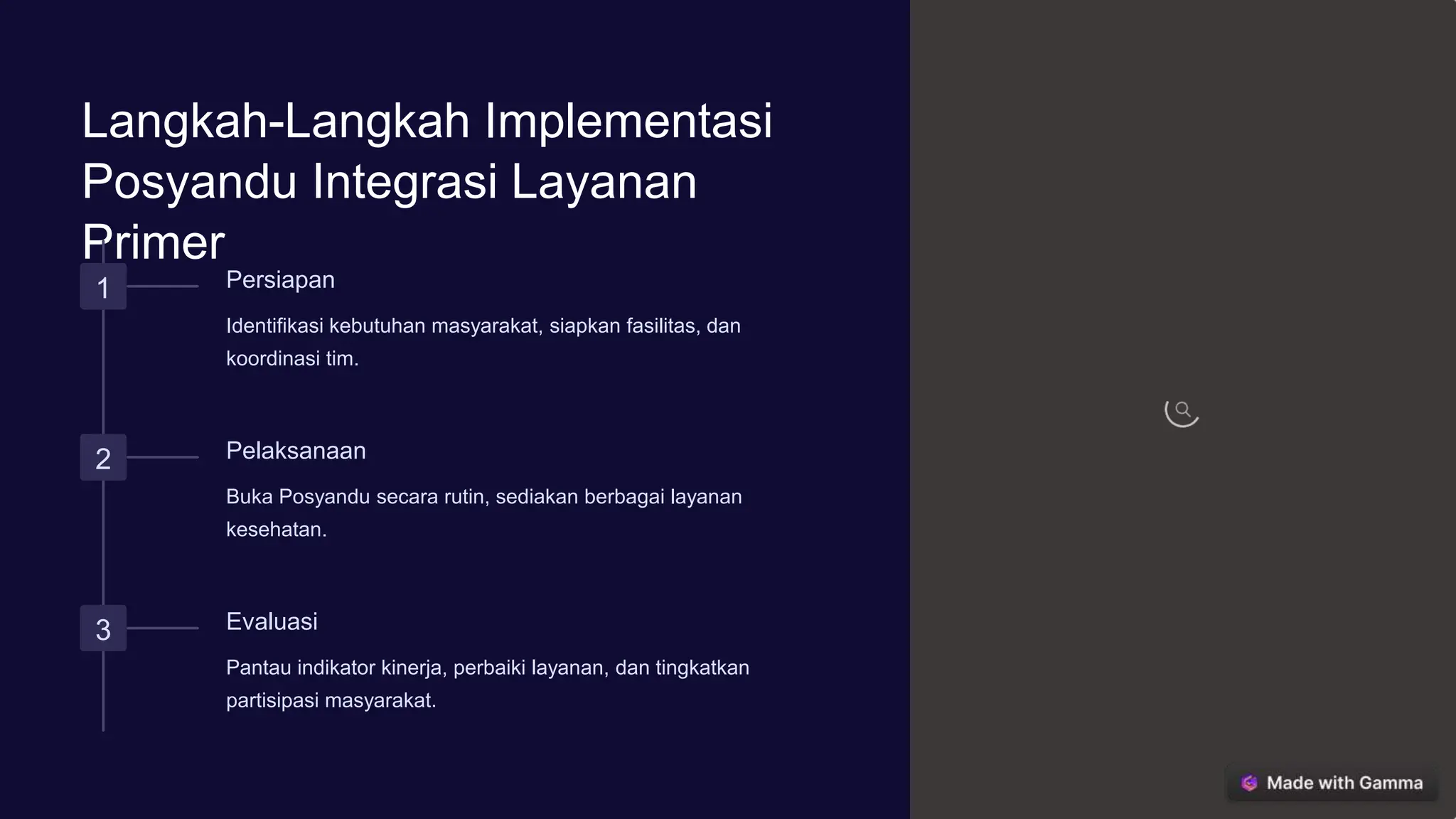 Langkah-Langkah Implementasi Posyandu Integrasi Layanan Primer

1

Persiapan

Identifikasi kebutuhan masyarakat, siapkan fasilitas, dan koordinasi tim.

2

Pelaksanaan

Buka Posyandu secara rutin, sediakan berbagai layanan kesehatan.

3

Evaluasi

Pantau indikator kinerja, perbaiki layanan, dan tingkatkan partisipasi masyarakat.

Made with Gamma